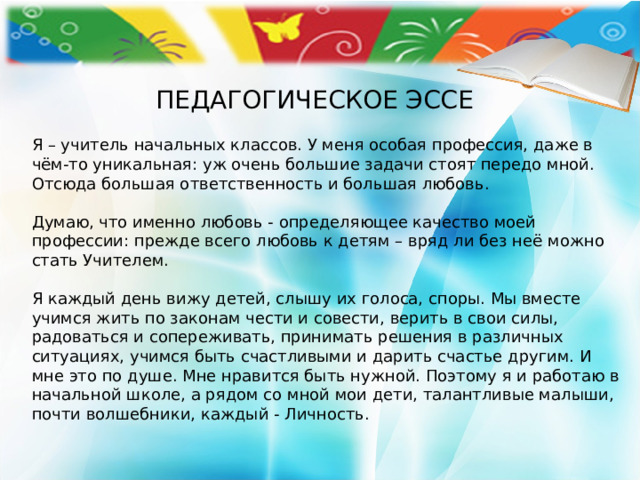 ПЕДАГОГИЧЕСКОЕ ЭССЕ

Я – учитель начальных классов. У меня особая профессия, даже в чём-то уникальная: уж очень большие задачи стоят передо мной. Отсюда большая ответственность и большая любовь.

Думаю, что именно любовь - определяющее качество моей профессии: прежде всего любовь к детям – вряд ли без неё можно стать Учителем.

Я каждый день вижу детей, слышу их голоса, споры. Мы вместе учимся жить по законам чести и совести, верить в свои силы, радоваться и сопереживать, принимать решения в различных ситуациях, учимся быть счастливыми и дарить счастье другим. И мне это по душе. Мне нравится быть нужной. Поэтому я и работаю в начальной школе, а рядом со мной мои дети, талантливые малыши, почти волшебники, каждый - Личность.